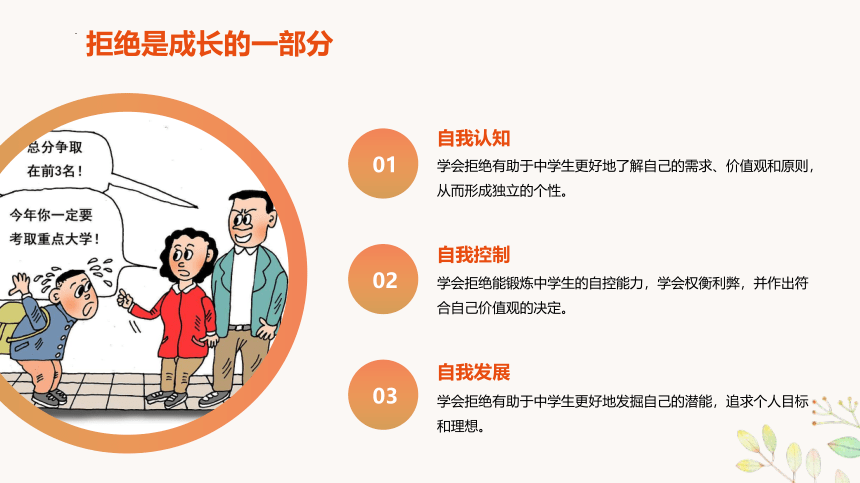 拒绝是成长的一部分

总分争取在前3名！

今年你一定要考取重点大学！

01
自我认知
学会拒绝有助于中学生更好地了解自己的需求、价值观和原则，从而形成独立的个性。

02
自我控制
学会拒绝能锻炼中学生的自控能力，学会权衡利弊，并作出符合自己价值观的决定。

03
自我发展
学会拒绝有助于中学生更好地发掘自己的潜能，追求个人目标和理想。